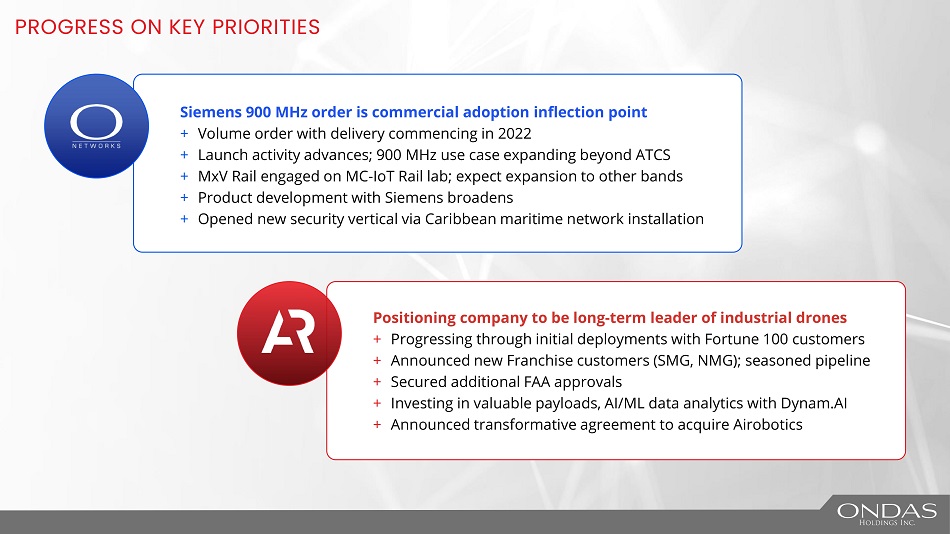 PROGRESS ON KEY PRIORITIES

NETWORKS

Siemens 900 MHz order is commercial adoption inflection point
+ Volume order with delivery commencing in 2022
+ Launch activity advances; 900 MHz use case expanding beyond ATCS
+ MxV Rail engaged on MC-IoT Rail lab; expect expansion to other bands
+ Product development with Siemens broadens
+ Opened new security vertical via Caribbean maritime network installation

AR

Positioning company to be long-term leader of industrial drones
+ Progressing through initial deployments with Fortune 100 customers
+ Announced new Franchise customers (SMG, NMG); seasoned pipeline
+ Secured additional FAA approvals
+ Investing in valuable payloads, AI/ML data analytics with Dynam.AI
+ Announced transformative agreement to acquire Airobotics

ONDAS
HOLDINGS INC.